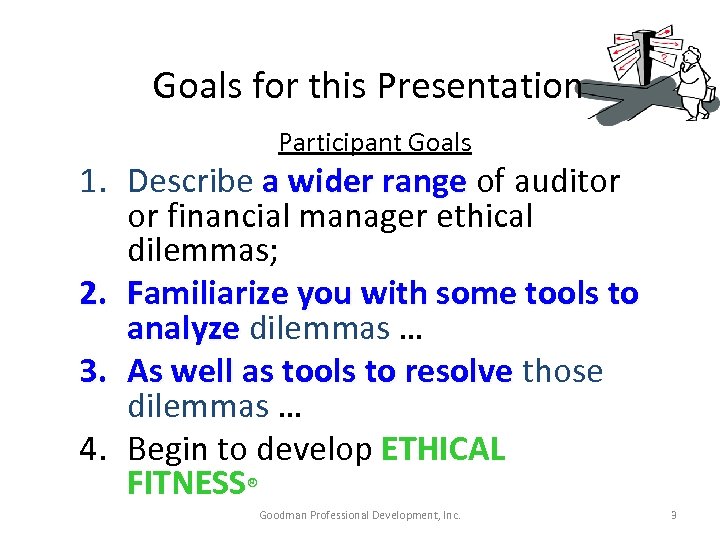 Goals for this Presentation

Participant Goals

1. Describe a wider range of auditor or financial manager ethical dilemmas;
2. Familiarize you with some tools to analyze dilemmas …
3. As well as tools to resolve those dilemmas …
4. Begin to develop ETHICAL FITNESS®

Goodman Professional Development, Inc.

9